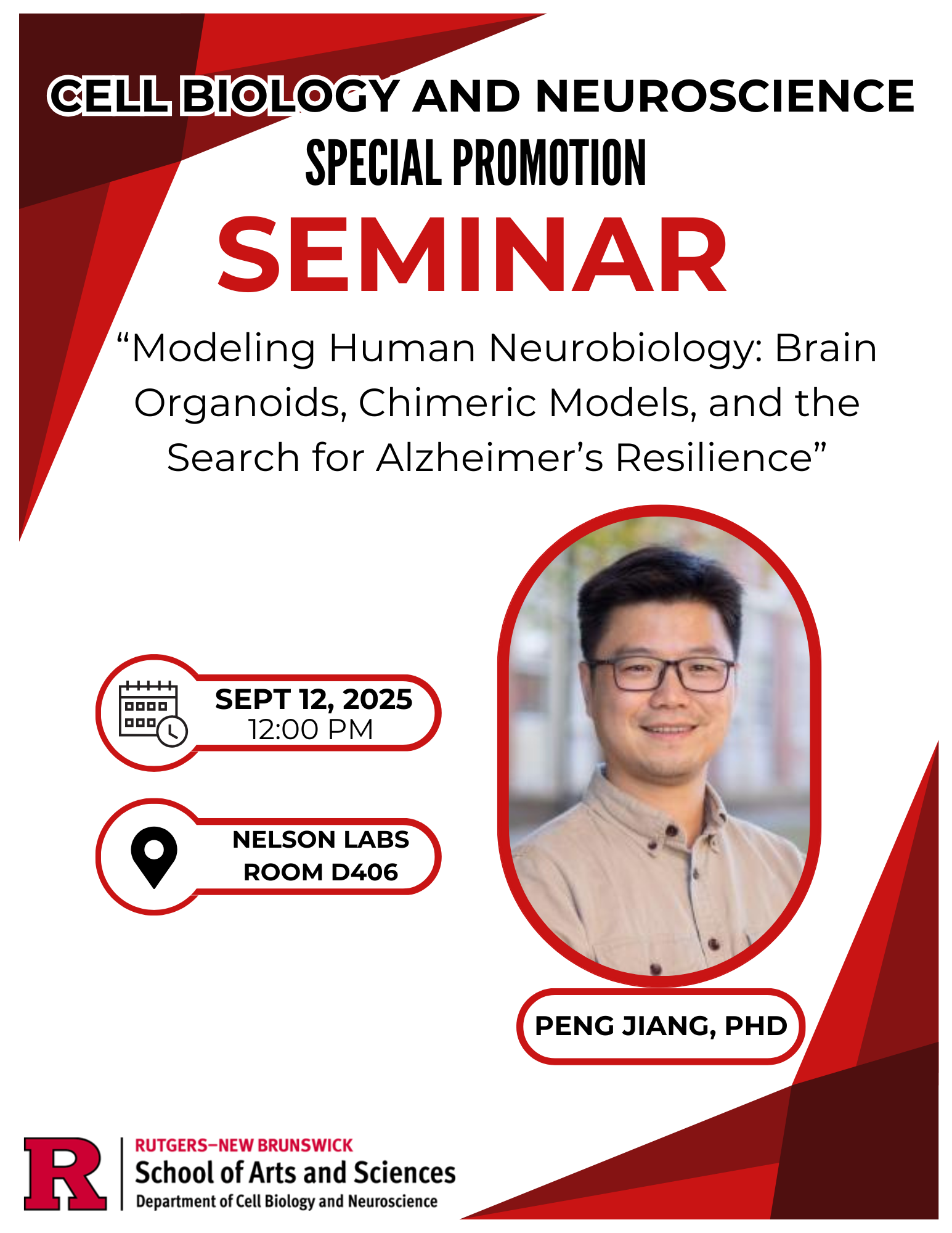 CELL BIOLOGY AND NEUROSCIENCE
SPECIAL PROMOTION
SEMINAR

“Modeling Human Neurobiology: Brain Organoids, Chimeric Models, and the Search for Alzheimer’s Resilience”

SEPT 12, 2025
12:00 PM

NELSON LABS
ROOM D406

PENG JIANG, PHD

R
RUTGERS–NEW BRUNSWICK
School of Arts and Sciences
Department of Cell Biology and Neuroscience